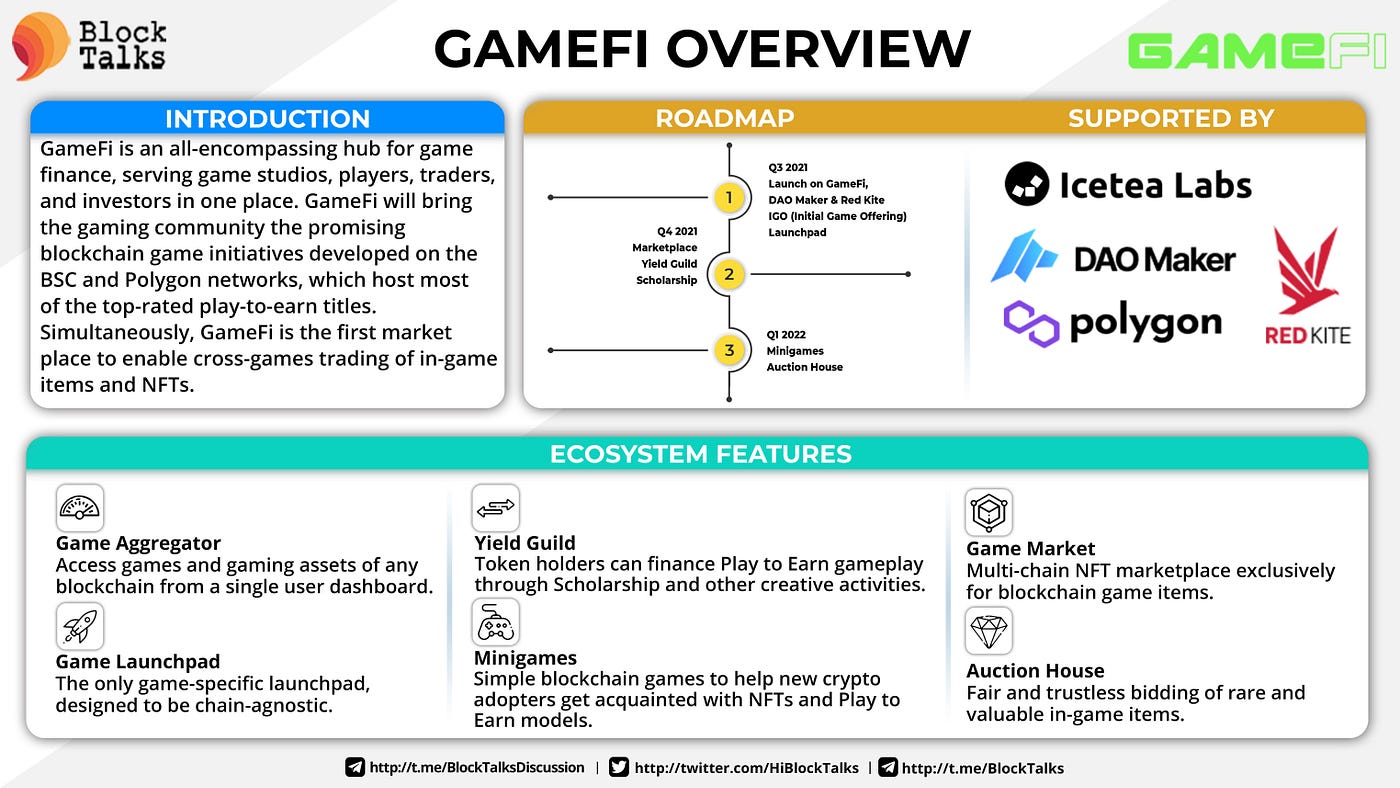 Block Talks

GAMEFI OVERVIEW

GAMEFI

INTRODUCTION

GameFi is an all-encompassing hub for game finance, serving game studios, players, traders, and investors in one place. GameFi will bring the gaming community the promising blockchain game initiatives developed on the BSC and Polygon networks, which host most of the top-rated play-to-earn titles. Simultaneously, GameFi is the first market place to enable cross-games trading of in-game items and NFTs.

ROADMAP

1
Q3 2021
Launch on GameFi,
DAO Maker & Red Kite
IGO (Initial Game Offering)
Launchpad

2
Q4 2021
Marketplace
Yield Guild
Scholarship

3
Q1 2022
Minigames
Auction House

SUPPORTED BY

Icetea Labs

DAO Maker

polygon

RED KITE

ECOSYSTEM FEATURES

Game Aggregator
Access games and gaming assets of any blockchain from a single user dashboard.

Game Launchpad
The only game-specific launchpad, designed to be chain-agnostic.

Yield Guild
Token holders can finance Play to Earn gameplay through Scholarship and other creative activities.

Minigames
Simple blockchain games to help new crypto adopters get acquainted with NFTs and Play to Earn models.

Game Market
Multi-chain NFT marketplace exclusively for blockchain game items.

Auction House
Fair and trustless bidding of rare and valuable in-game items.

http://t.me/BlockTalksDiscussion | http://twitter.com/HiBlockTalks | http://t.me/BlockTalks